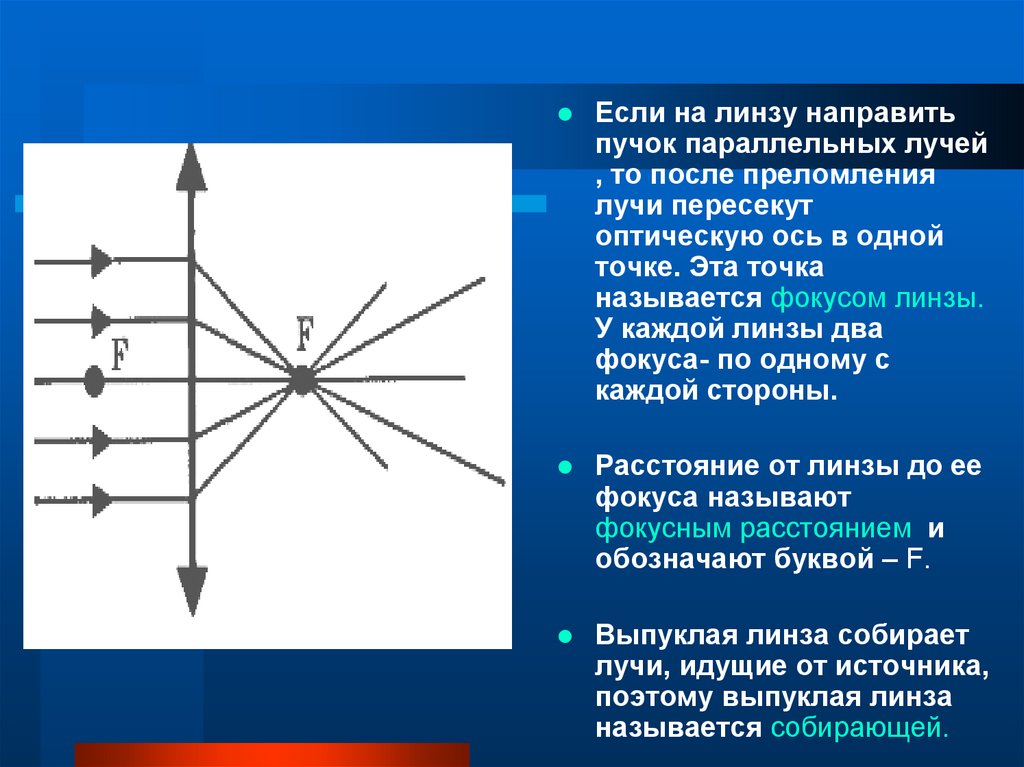 F

F

Если на линзу направить пучок параллельных лучей , то после преломления лучи пересекут оптическую ось в одной точке. Эта точка называется фокусом линзы. У каждой линзы два фокуса- по одному с каждой стороны.

Расстояние от линзы до ее фокуса называют фокусным расстоянием и обозначают буквой – F.

Выпуклая линза собирает лучи, идущие от источника, поэтому выпуклая линза называется собирающей.